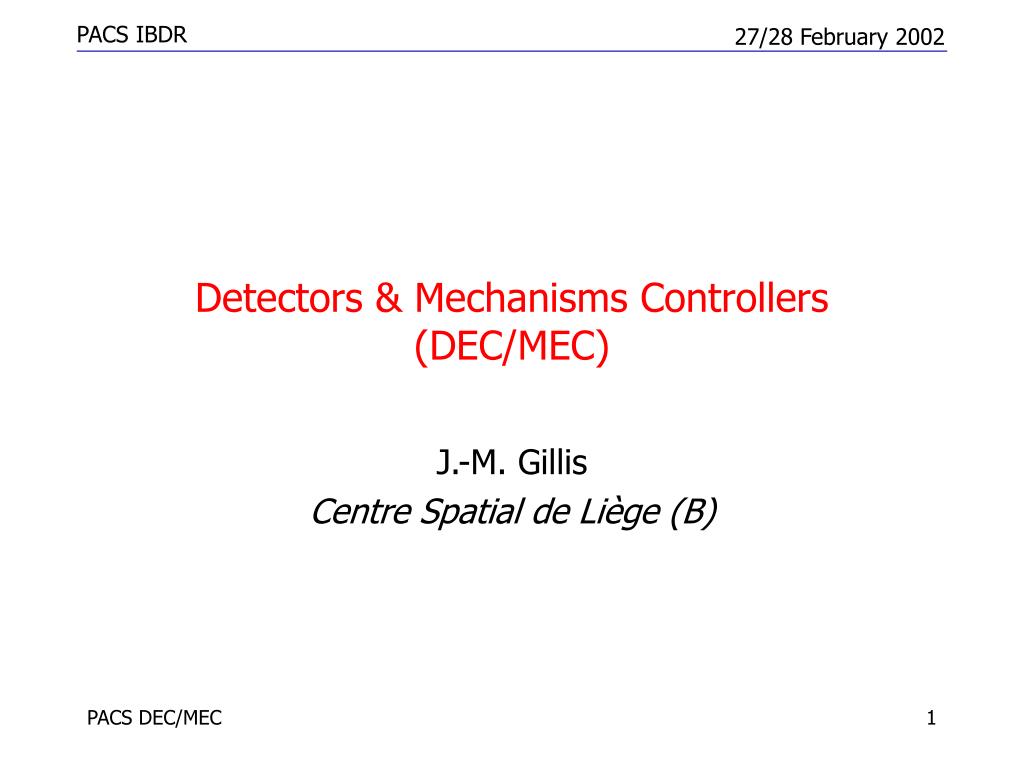 PACS IBDR

27/28 February 2002

Detectors & Mechanisms Controllers (DEC/MEC)

J.-M. Gillis
Centre Spatial de Liège (B)

PACS DEC/MEC

1